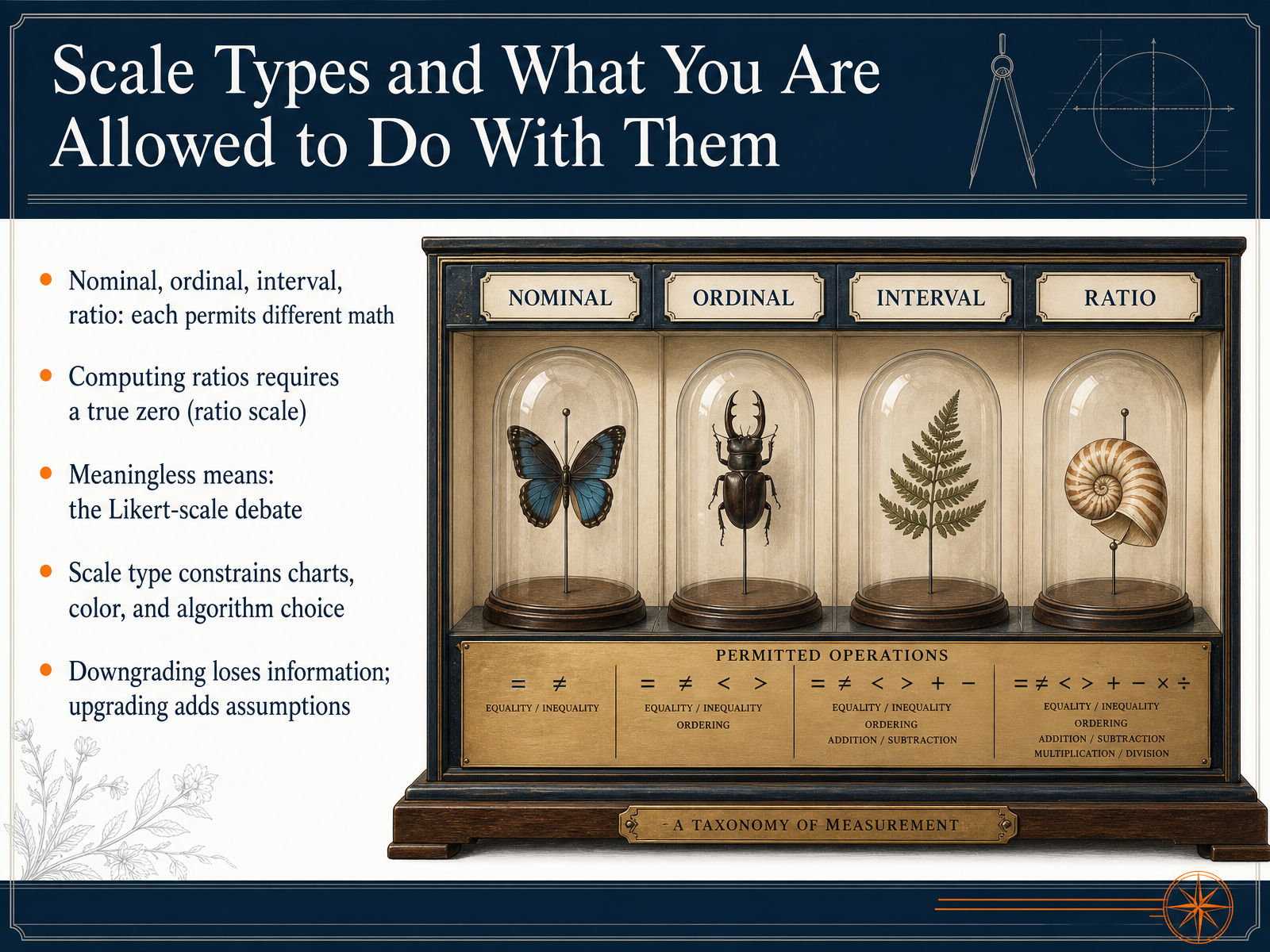 Scale Types and What You Are Allowed to Do With Them

- Nominal, ordinal, interval, ratio: each permits different math
- Computing ratios requires a true zero (ratio scale)
- Meaningless means: the Likert-scale debate
- Scale type constrains charts, color, and algorithm choice
- Downgrading loses information; upgrading adds assumptions

NOMINAL

ORDINAL

INTERVAL

RATIO

PERMITTED OPERATIONS

$= \neq$
EQUALITY / INEQUALITY

$= \neq < >$
EQUALITY / INEQUALITY
ORDERING

$= \neq < > + -$
EQUALITY / INEQUALITY
ORDERING
ADDITION / SUBTRACTION

$= \neq < > + - \times \div$
EQUALITY / INEQUALITY
ORDERING
ADDITION / SUBTRACTION
MULTIPLICATION / DIVISION

A TAXONOMY OF MEASUREMENT